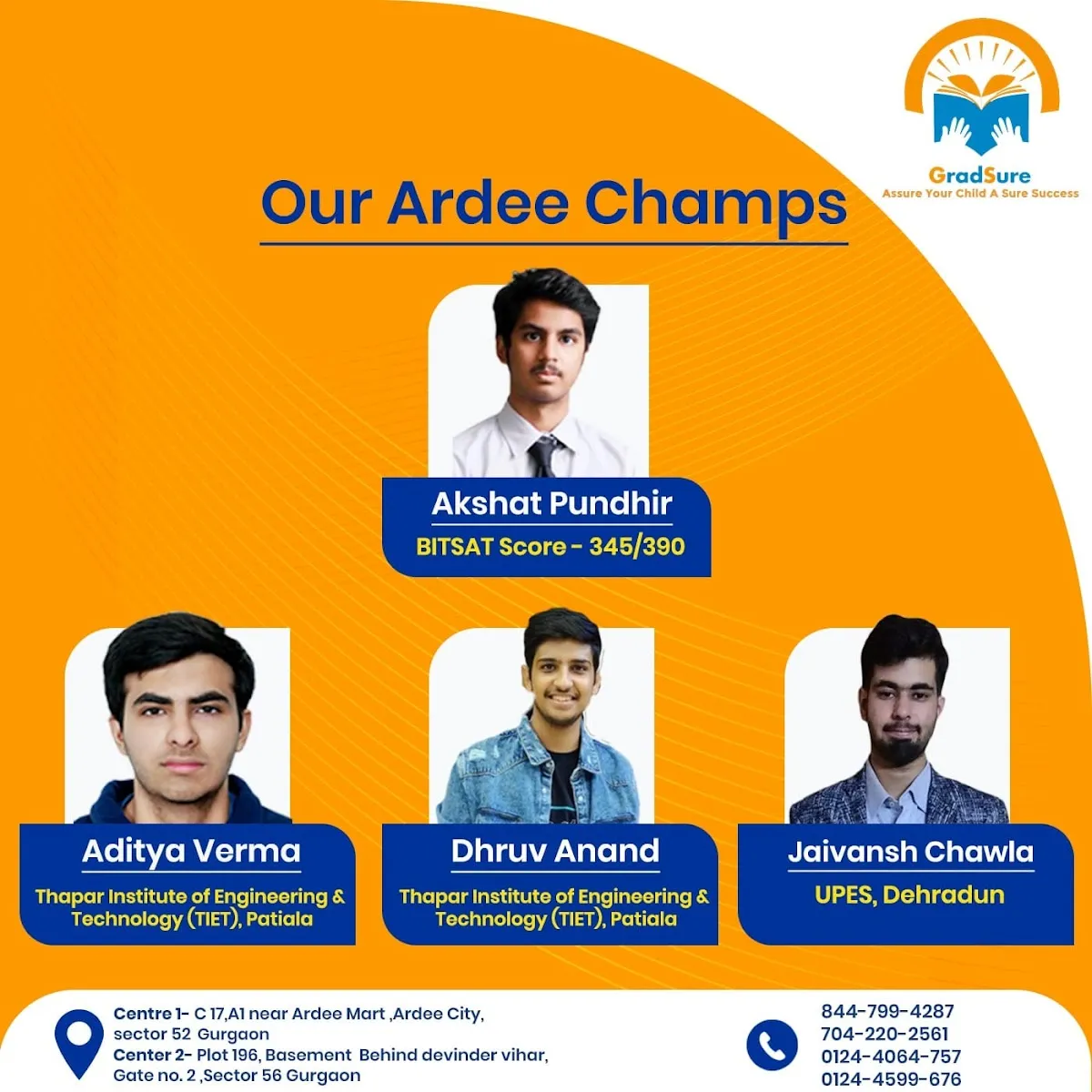 GradSure
Assure Your Child A Sure Success

Our Ardee Champs

Akshat Pundhir
BITSAT Score - 345/390

Aditya Verma
Thapar Institute of Engineering & Technology (TIET), Patiala

Dhruv Anand
Thapar Institute of Engineering & Technology (TIET), Patiala

Jaivansh Chawla
UPES, Dehradun

Centre 1- C 17,A1 near Ardee Mart ,Ardee City, sector 52 Gurgaon
Center 2- Plot 196, Basement Behind devinder vihar, Gate no. 2 ,Sector 56 Gurgaon

844-799-4287
704-220-2561
0124-4064-757
0124-4599-676